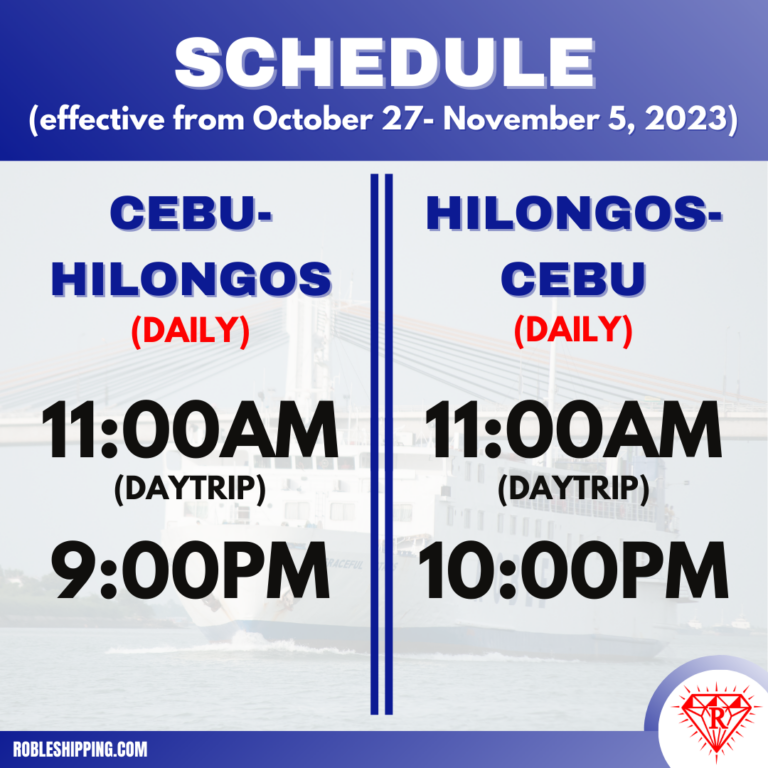 SCHEDULE
(effective from October 27- November 5, 2023)

CEBU-HILONGOS
(DAILY)

11:00AM
(DAYTRIP)

9:00PM

HILONGOS-CEBU
(DAILY)

11:00AM
(DAYTRIP)

10:00PM

ROBLESHIPPING.COM

R